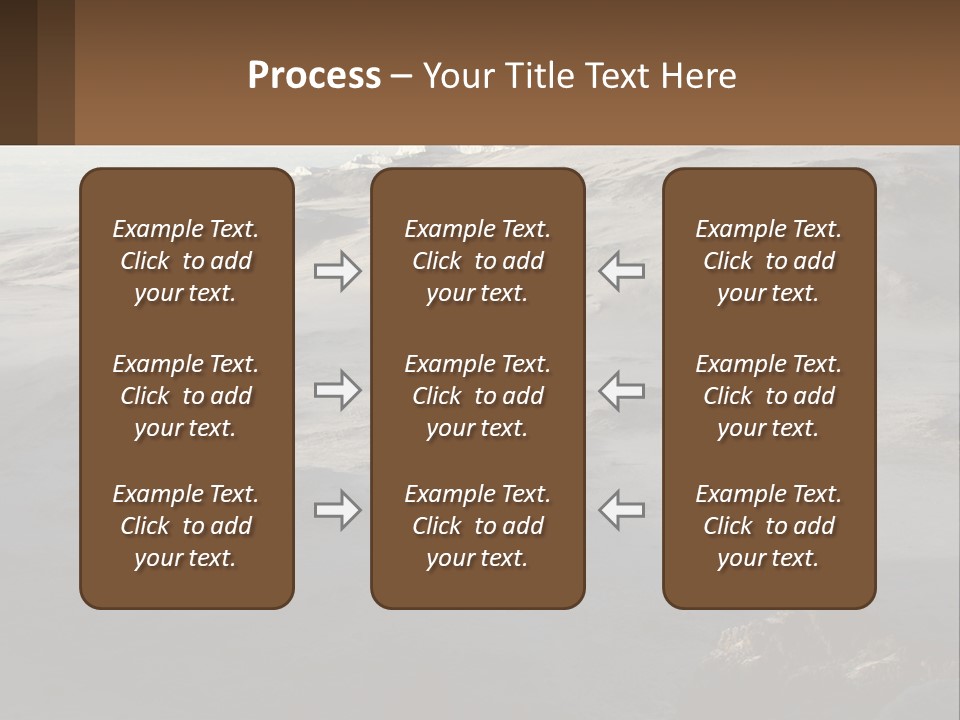 Process – Your Title Text Here

Example Text. Click to add your text.

Example Text. Click to add your text.

Example Text. Click to add your text.

Example Text. Click to add your text.

Example Text. Click to add your text.

Example Text. Click to add your text.

Example Text. Click to add your text.

Example Text. Click to add your text.

Example Text. Click to add your text.